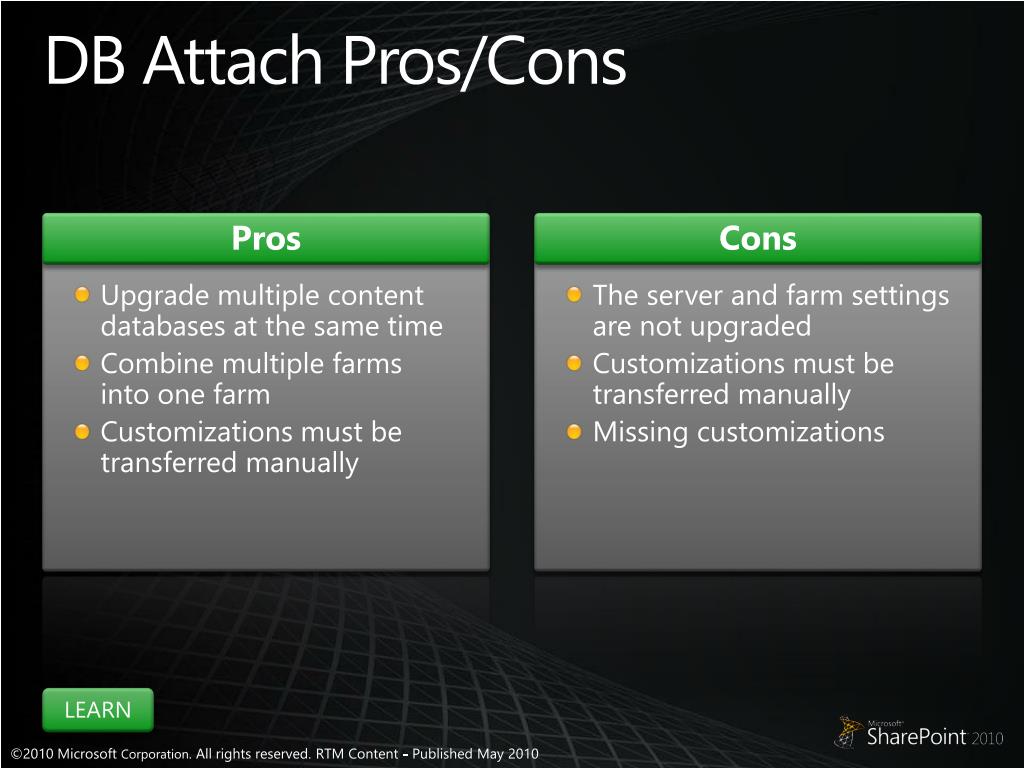 DB Attach Pros/Cons

Pros

Upgrade multiple content databases at the same time

Combine multiple farms into one farm

Customizations must be transferred manually

Cons

The server and farm settings are not upgraded

Customizations must be transferred manually

Missing customizations

LEARN

©2010 Microsoft Corporation. All rights reserved. RTM Content – Published May 2010

Microsoft SharePoint 2010